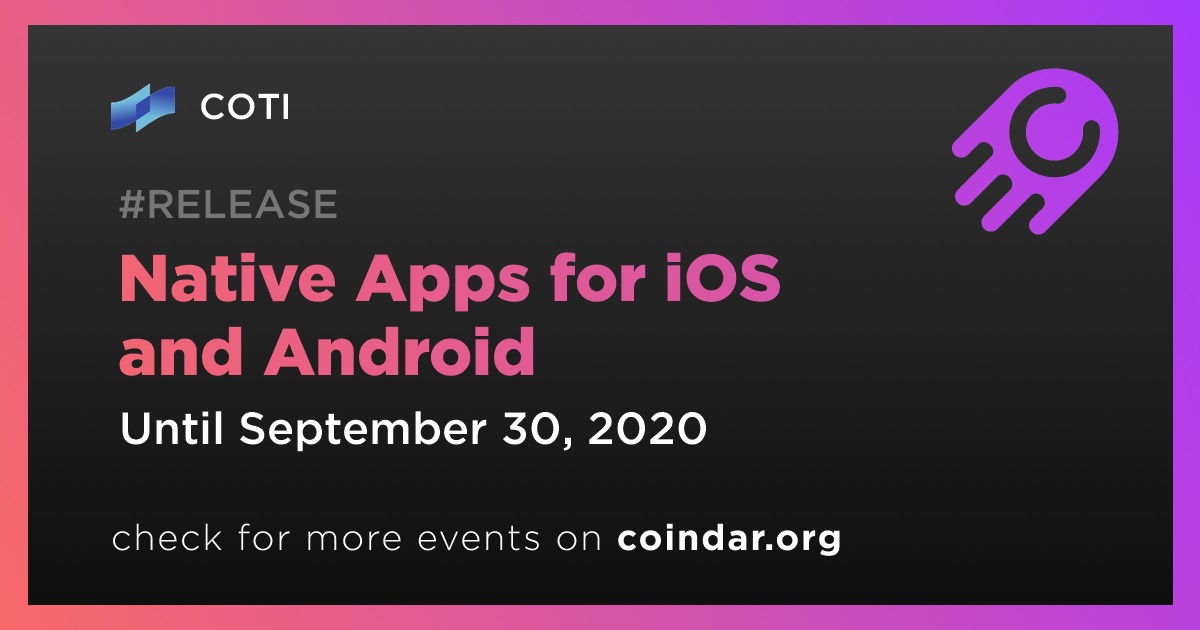 COTI

#RELEASE

Native Apps for iOS and Android

Until September 30, 2020

check for more events on coindar.org